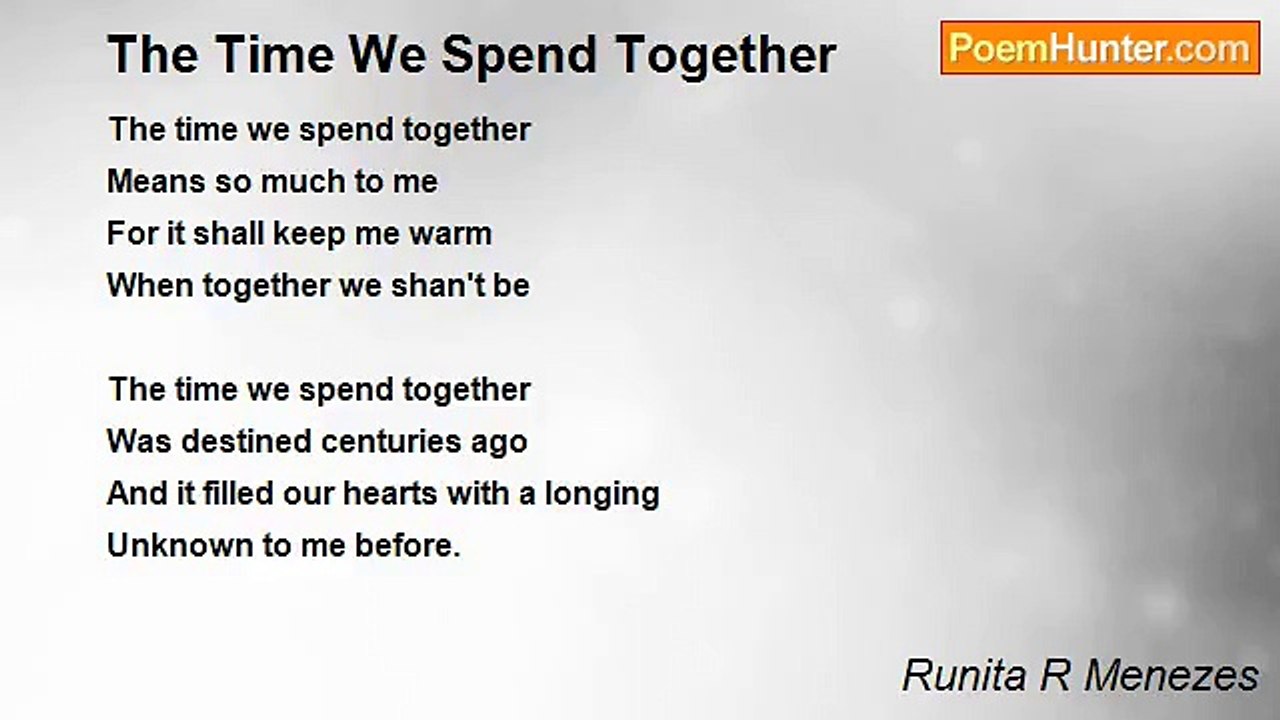 The Time We Spend Together

PoemHunter.com

The time we spend together
Means so much to me
For it shall keep me warm
When together we shan't be

The time we spend together
Was destined centuries ago
And it filled our hearts with a longing
Unknown to me before.

Runita R Menezes